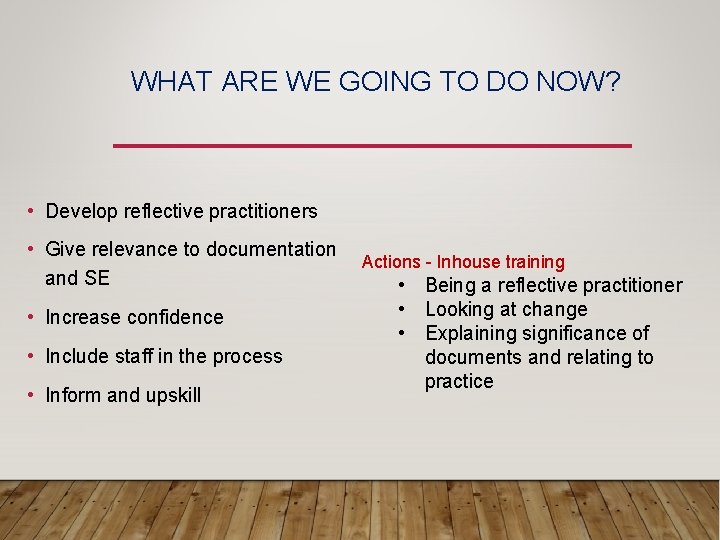 WHAT ARE WE GOING TO DO NOW?

• Develop reflective practitioners
• Give relevance to documentation and SE
• Increase confidence
• Include staff in the process
• Inform and upskill

Actions - Inhouse training
• Being a reflective practitioner
• Looking at change
• Explaining significance of documents and relating to practice